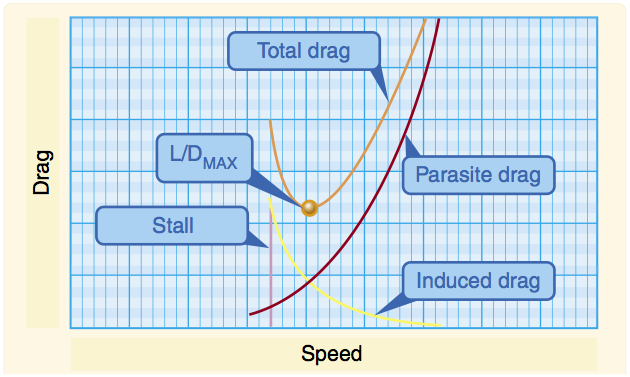 Drag

Total drag

$L/D_{MAX}$

Parasite drag

Stall

Induced drag

Speed